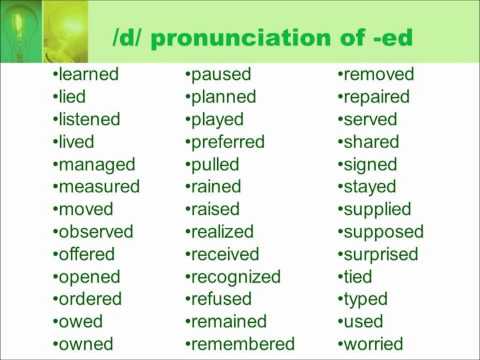 /d/ pronunciation of -ed

•learned
•lied
•listened
•lived
•managed
•measured
•moved
•observed
•offered
•opened
•ordered
•owed
•owned

•paused
•planned
•played
•preferred
•pulled
•rained
•raised
•realized
•received
•recognized
•refused
•remained
•remembered

•removed
•repaired
•served
•shared
•signed
•stayed
•supplied
•supposed
•surprised
•tied
•typed
•used
•worried